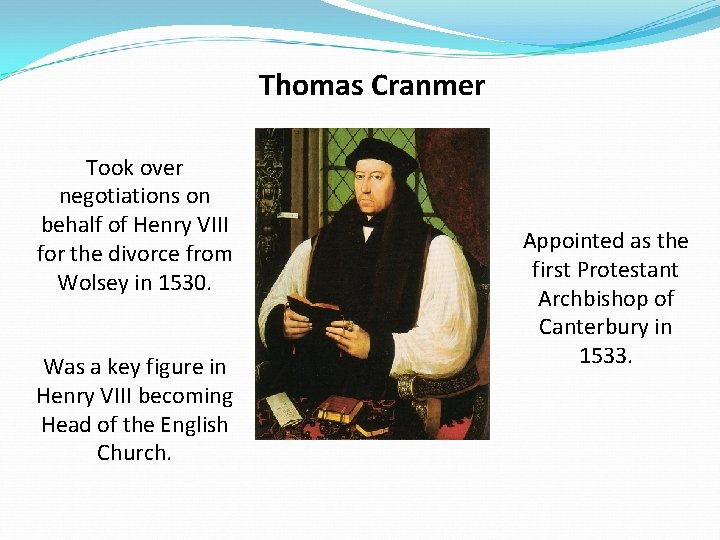 Thomas Cranmer

Took over negotiations on behalf of Henry VIII for the divorce from Wolsey in 1530.

Was a key figure in Henry VIII becoming Head of the English Church.

Appointed as the first Protestant Archbishop of Canterbury in 1533.